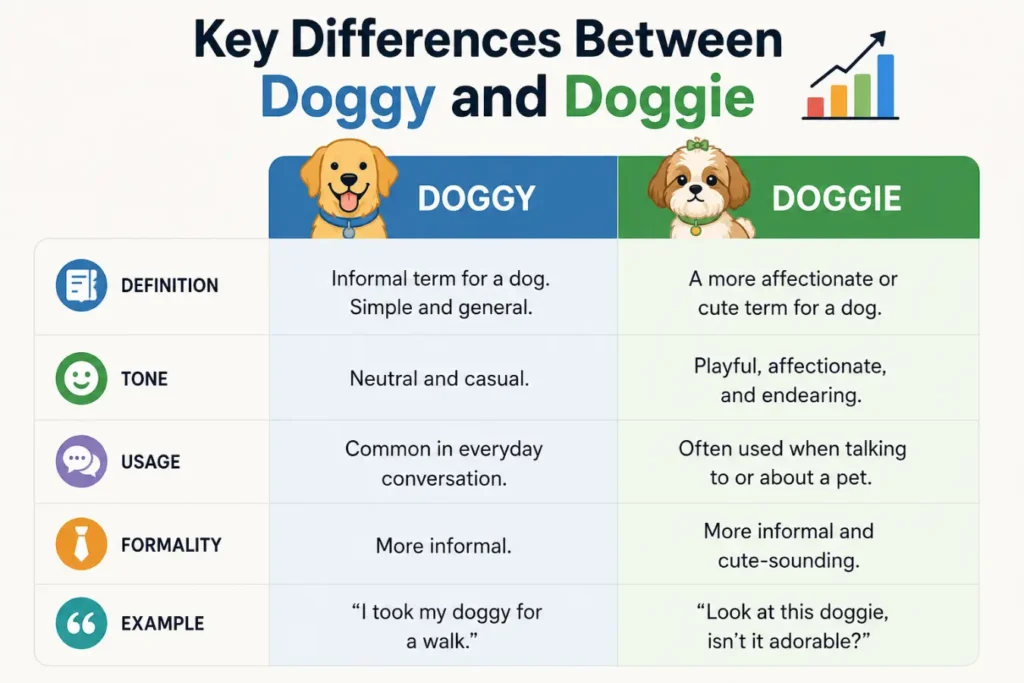 Key Differences Between Doggy and Doggie

| | DOGGY | DOGGIE |
|---|---|---|
| DEFINITION | Informal term for a dog. Simple and general. | A more affectionate or cute term for a dog. |
| TONE | Neutral and casual. | Playful, affectionate, and endearing. |
| USAGE | Common in everyday conversation. | Often used when talking to or about a pet. |
| FORMALITY | More informal. | More informal and cute-sounding. |
| EXAMPLE | “I took my doggy for a walk.” | “Look at this doggie, isn’t it adorable?” |